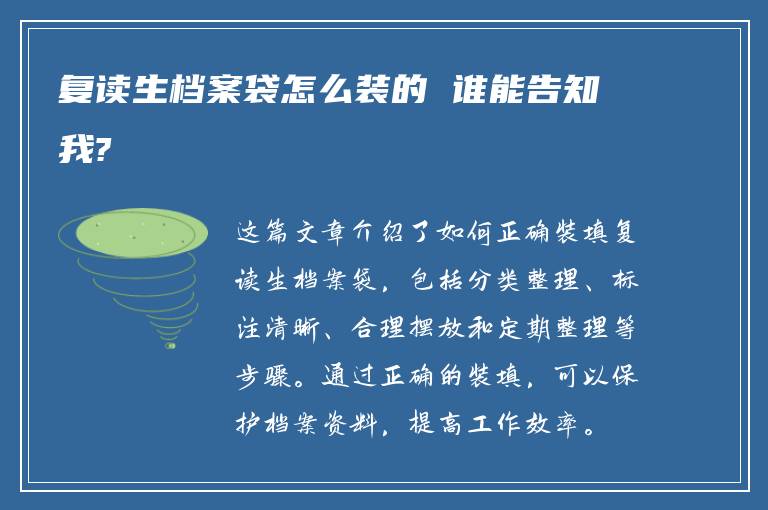 复读生档案袋怎么装的 谁能告知我?

这篇文章介绍了如何正确装填复读生档案袋，包括分类整理、标注清晰、合理摆放和定期整理等步骤。通过正确的装填，可以保护档案资料，提高工作效率。